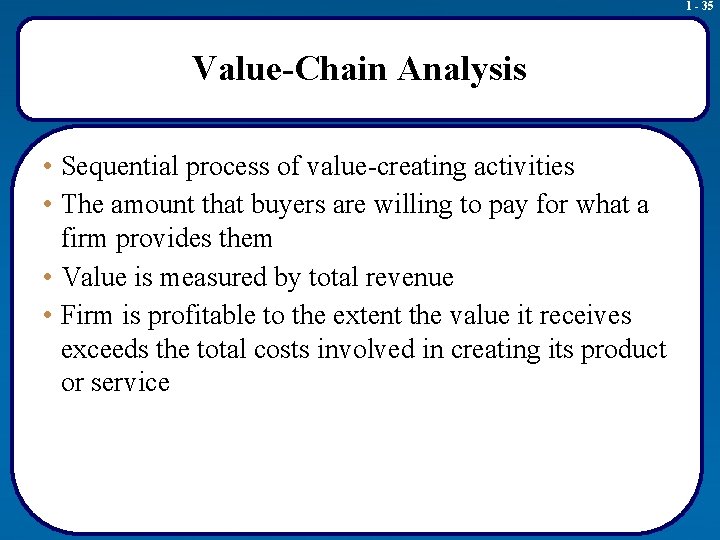 1 - 35

Value-Chain Analysis

• Sequential process of value-creating activities
• The amount that buyers are willing to pay for what a firm provides them
• Value is measured by total revenue
• Firm is profitable to the extent the value it receives exceeds the total costs involved in creating its product or service